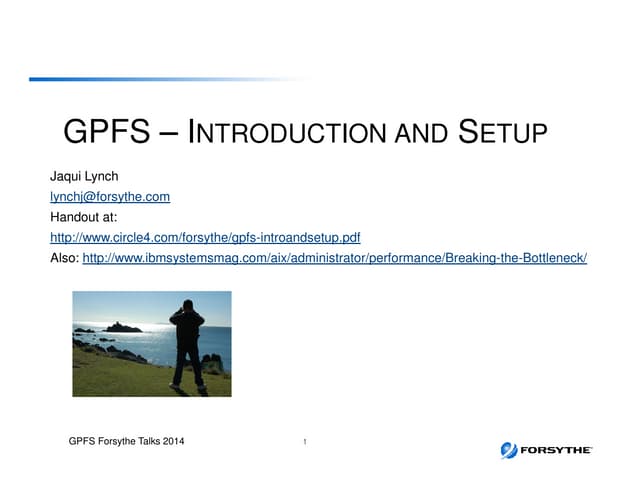 GPFS – INTRODUCTION AND SETUP

Jaqui Lynch
lynchj@forsythe.com
Handout at:
http://www.circle4.com/forsythe/gpfs-introandsetup.pdf
Also: http://www.ibmsystemsmag.com/aix/administrator/performance/Breaking-the-Bottleneck/

GPFS Forsythe Talks 2014

1

FORSYTHE